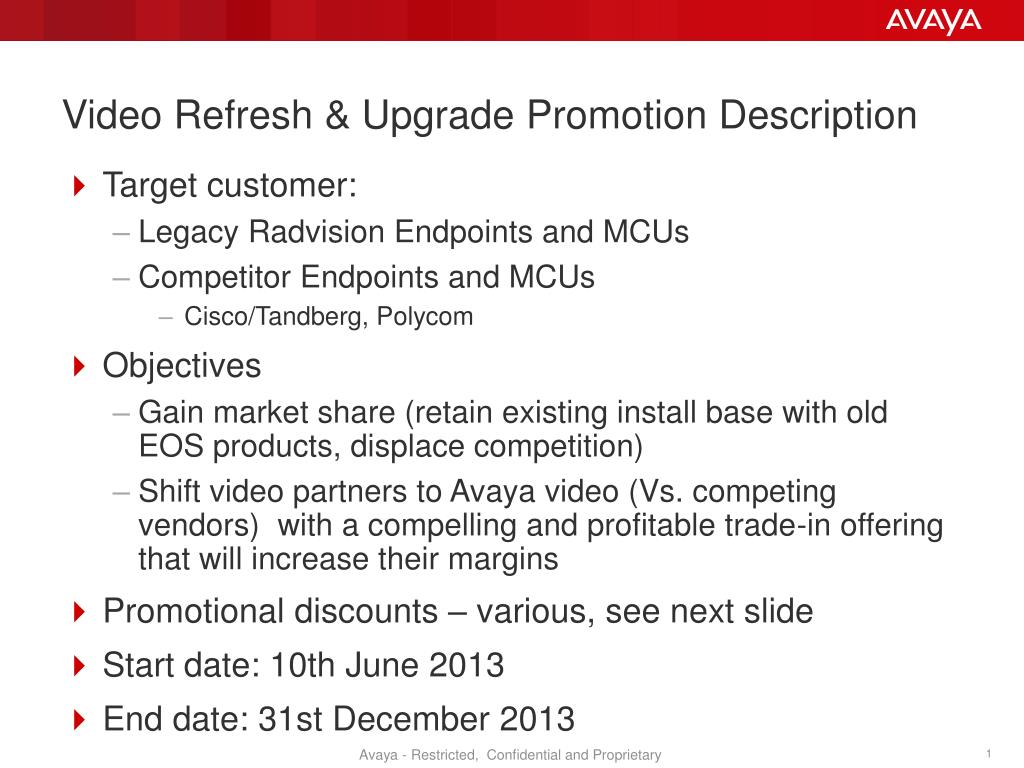 AVAYA

Video Refresh & Upgrade Promotion Description

Target customer:
– Legacy Radvision Endpoints and MCUs
– Competitor Endpoints and MCUs
– Cisco/Tandberg, Polycom

Objectives
– Gain market share (retain existing install base with old EOS products, displace competition)
– Shift video partners to Avaya video (Vs. competing vendors) with a compelling and profitable trade-in offering that will increase their margins

Promotional discounts – various, see next slide

Start date: 10th June 2013

End date: 31st December 2013

Avaya - Restricted, Confidential and Proprietary

1